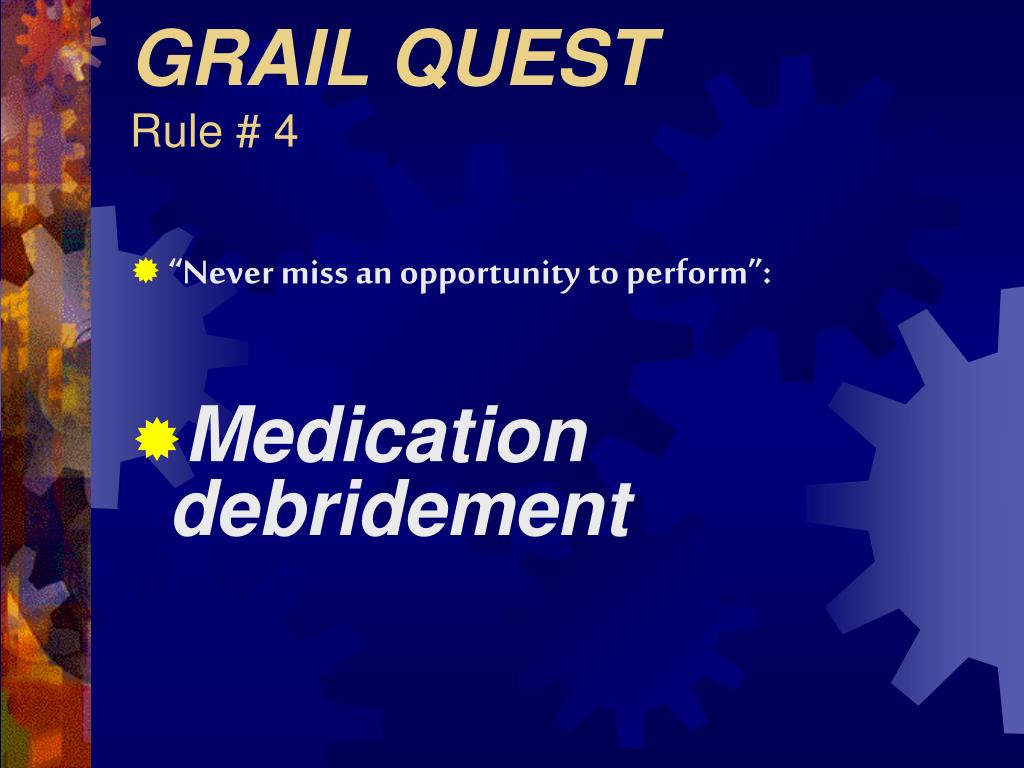 GRAIL QUEST
Rule # 4

“Never miss an opportunity to perform”:

Medication debridement